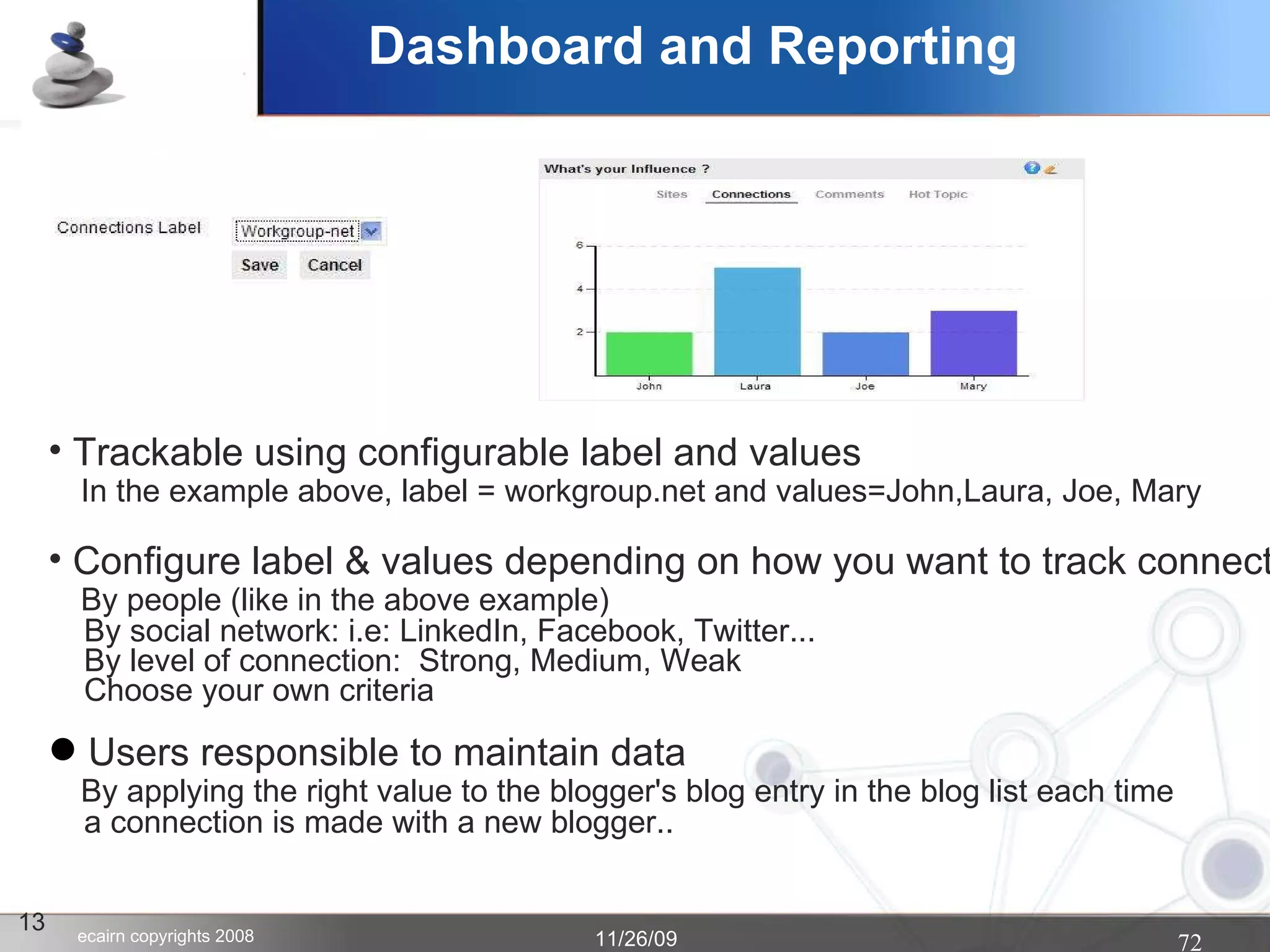 Dashboard and Reporting

Connections Label Workgroup-net

Save Cancel

What's your Influence ?

Sites Connections Comments Hot Topic

6
4
2

John Laura Joe Mary

• Trackable using configurable label and values
In the example above, label = workgroup.net and values=John,Laura, Joe, Mary

• Configure label & values depending on how you want to track connect
By people (like in the above example)
By social network: i.e: LinkedIn, Facebook, Twitter...
By level of connection: Strong, Medium, Weak
Choose your own criteria

● Users responsible to maintain data
By applying the right value to the blogger's blog entry in the blog list each time a connection is made with a new blogger..

13 ecairn copyrights 2008 11/26/09 72